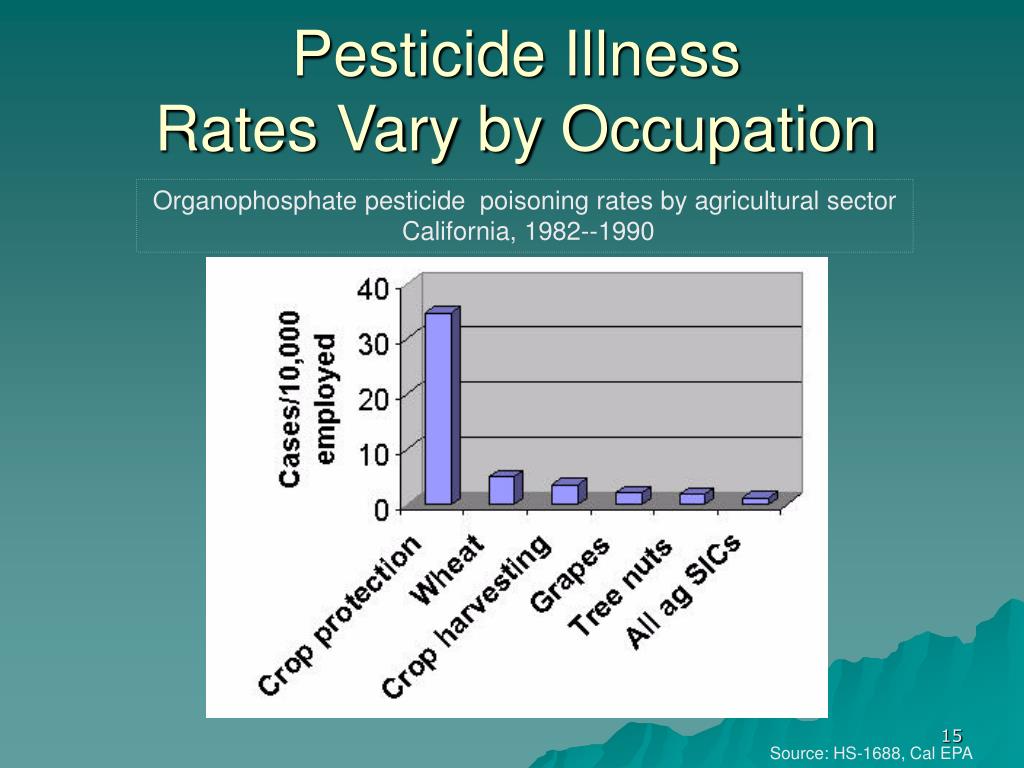 Pesticide Illness
Rates Vary by Occupation

Organophosphate pesticide poisoning rates by agricultural sector
California, 1982--1990

Cases/10,000 employed

40
30
20
10
0

Crop protection
Wheat
Crop harvesting
Grapes
Tree nuts
All ag SICs

15

Source: HS-1688, Cal EPA